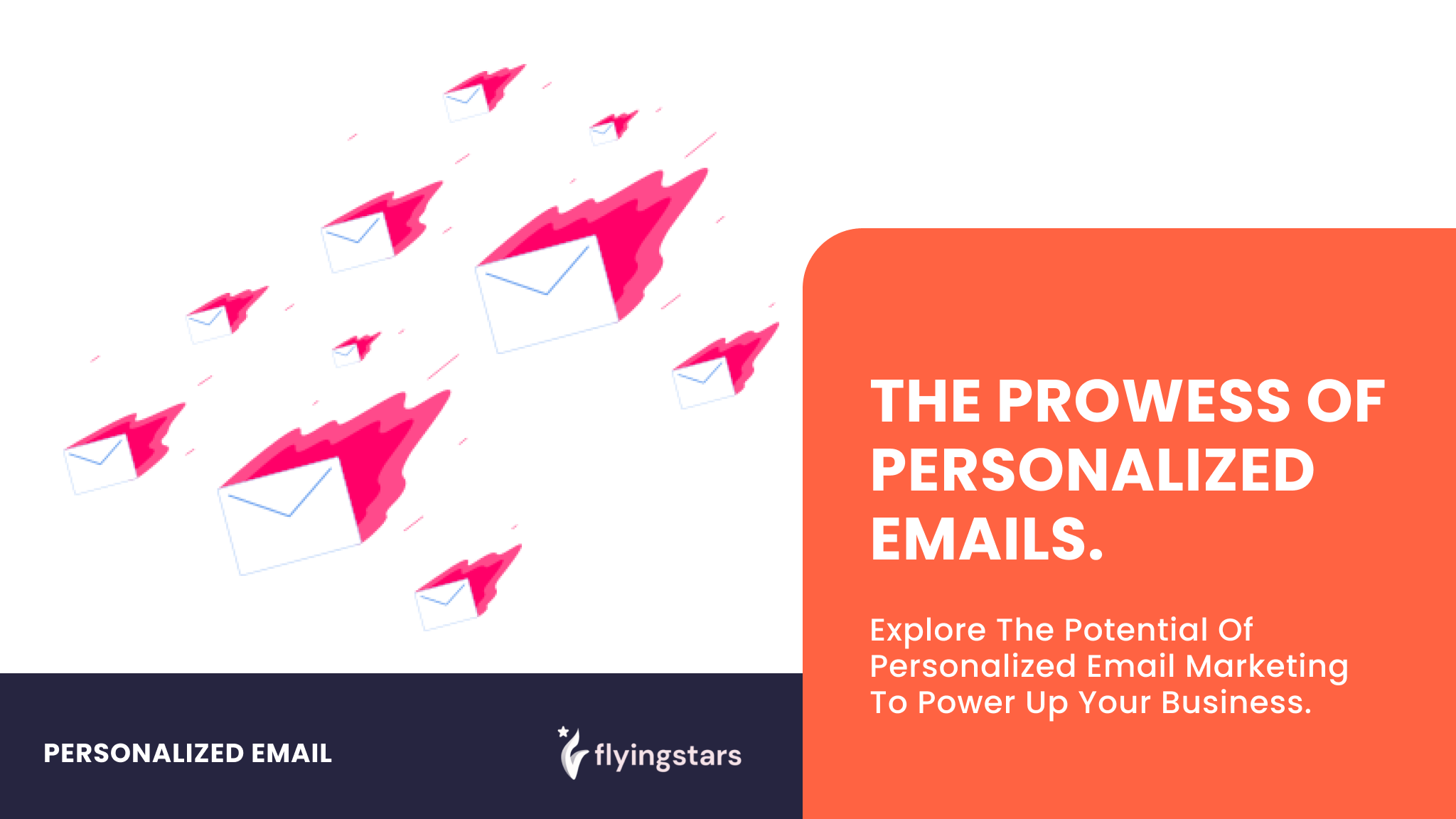 THE PROWESS OF PERSONALIZED EMAILS.

Explore The Potential Of Personalized Email Marketing To Power Up Your Business.

PERSONALIZED EMAIL

flyingstars